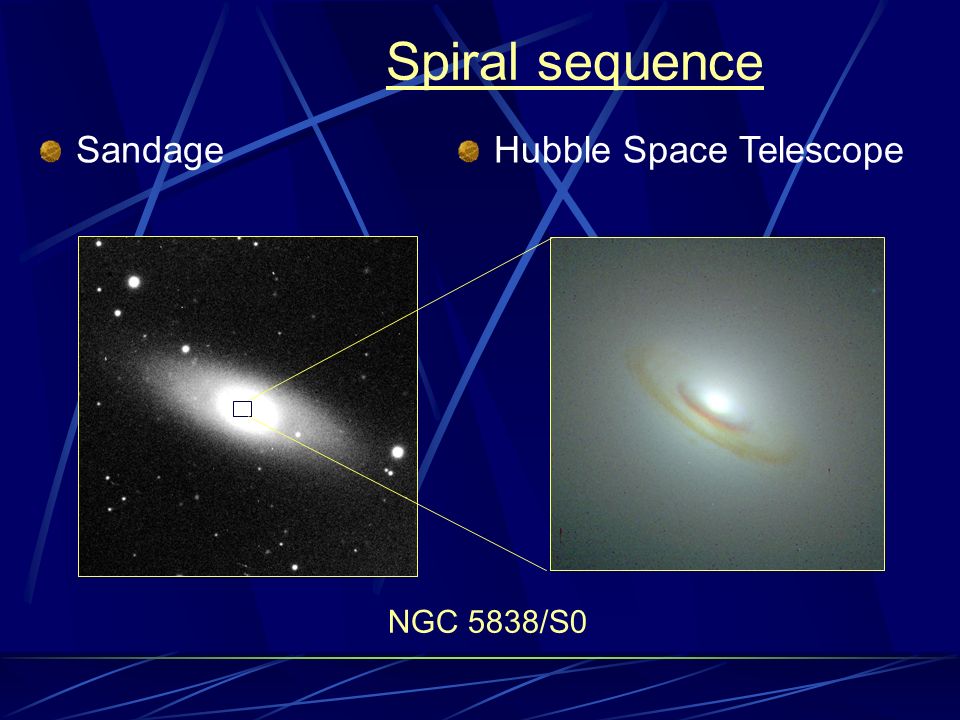 Spiral sequence

Sandage

Hubble Space Telescope

NGC 5838/S0